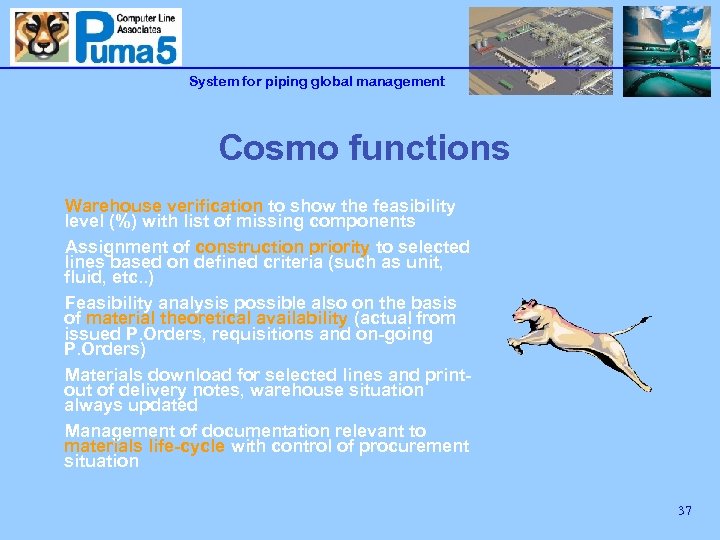 Computer Line Associates
Puma5

System for piping global management

Cosmo functions

Warehouse verification to show the feasibility level (%) with list of missing components

Assignment of construction priority to selected lines based on defined criteria (such as unit, fluid, etc..)

Feasibility analysis possible also on the basis of material theoretical availability (actual from issued P.Orders, requisitions and on-going P.Orders)

Materials download for selected lines and print-out of delivery notes, warehouse situation always updated

Management of documentation relevant to materials life-cycle with control of procurement situation

37